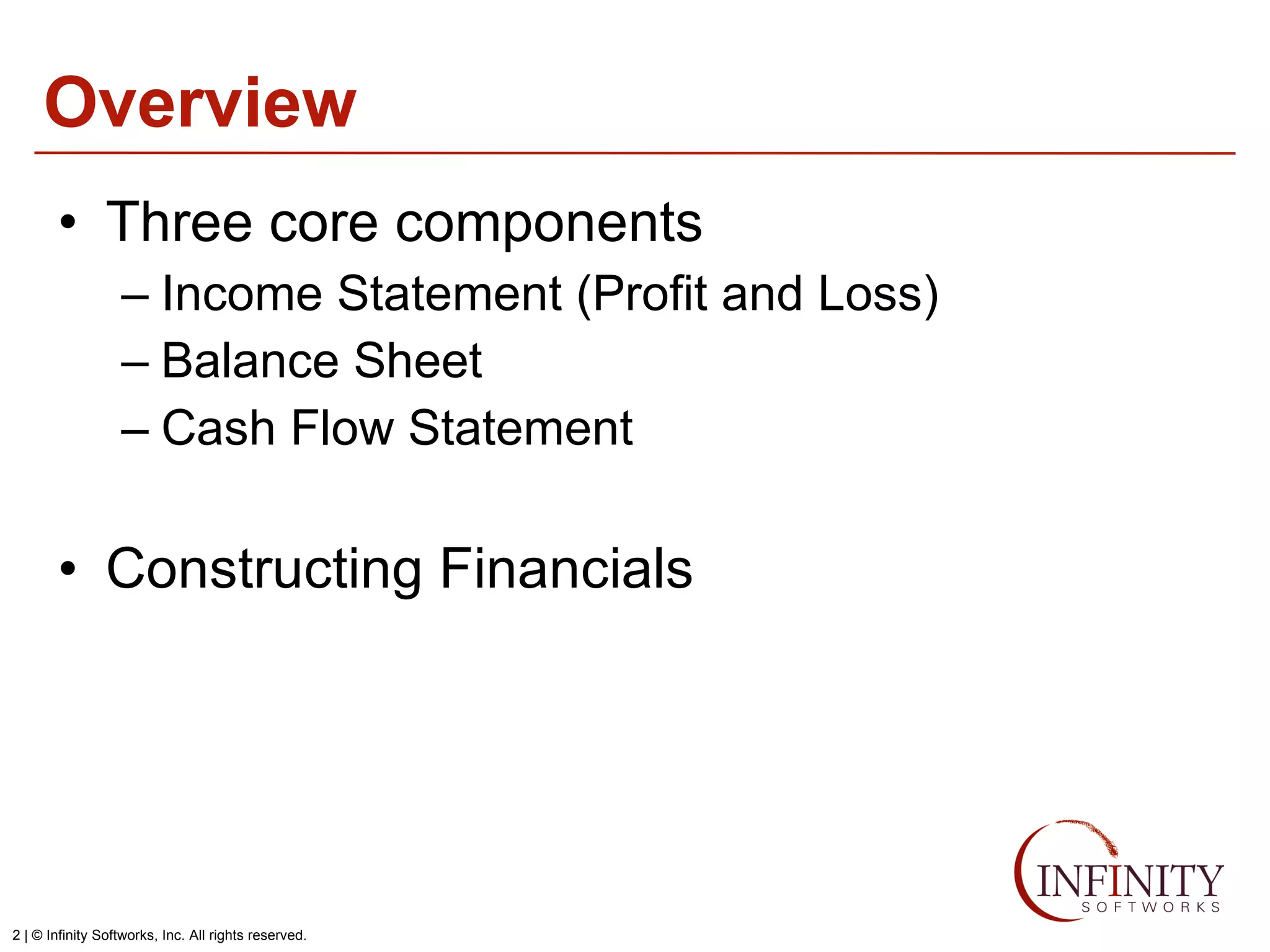 Overview

• Three core components
– Income Statement (Profit and Loss)
– Balance Sheet
– Cash Flow Statement

• Constructing Financials

INFINITY
SOFTWORKS

2 | © Infinity Softworks, Inc. All rights reserved.